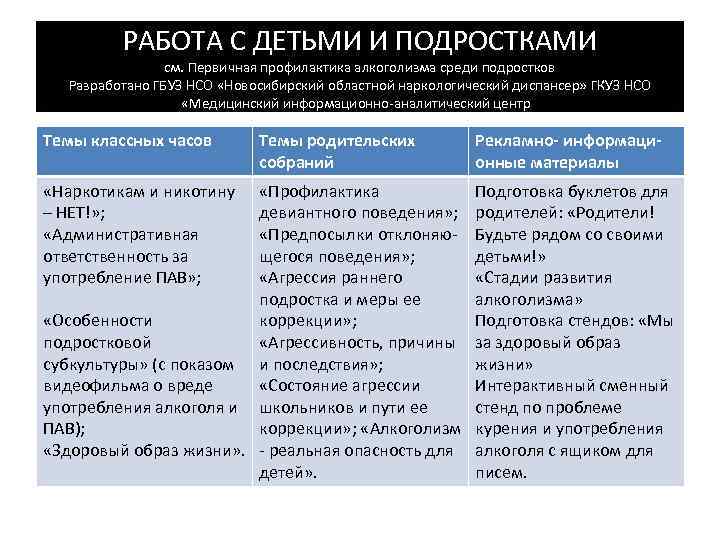 РАБОТА С ДЕТЬМИ И ПОДРОСТКАМИ
см. Первичная профилактика алкоголизма среди подростков
Разработано ГБУЗ НСО «Новосибирский областной наркологический диспансер» ГКУЗ НСО «Медицинский информационно-аналитический центр

| Темы классных часов | Темы родительских собраний | Рекламно- информационные материалы |
|---|---|---|
| «Наркотикам и никотину – НЕТ!»; «Административная ответственность за употребление ПАВ»; «Особенности подростковой субкультуры» (с показом видеофильма о вреде употребления алкоголя и ПАВ); «Здоровый образ жизни». | «Профилактика девиантного поведения»; «Предпосылки отклоняющегося поведения»; «Агрессия раннего подростка и меры ее коррекции»; «Агрессивность, причины и последствия»; «Состояние агрессии школьников и пути ее коррекции»; «Алкоголизм - реальная опасность для детей». | Подготовка буклетов для родителей: «Родители! Будьте рядом со своими детьми!» «Стадии развития алкоголизма» Подготовка стендов: «Мы за здоровый образ жизни» Интерактивный сменный стенд по проблеме курения и употребления алкоголя с ящиком для писем. |